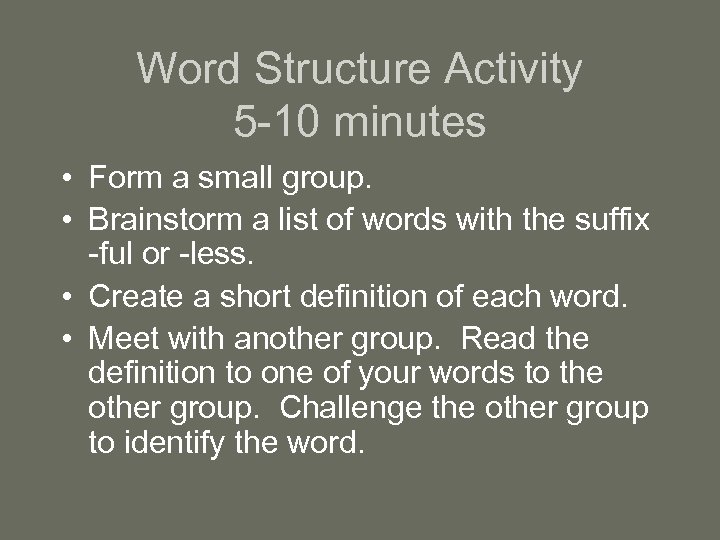 Word Structure Activity
5-10 minutes

• Form a small group.
• Brainstorm a list of words with the suffix -ful or -less.
• Create a short definition of each word.
• Meet with another group. Read the definition to one of your words to the other group. Challenge the other group to identify the word.